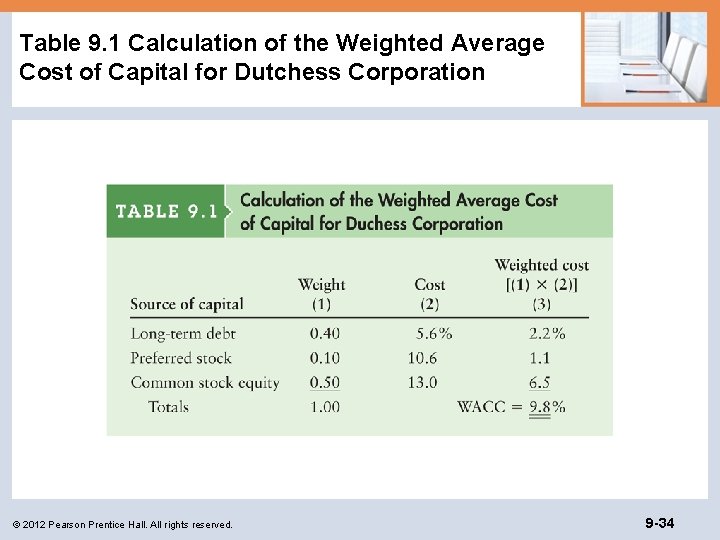 Table 9.1 Calculation of the Weighted Average Cost of Capital for Dutchess Corporation

TABLE 9.1 Calculation of the Weighted Average Cost of Capital for Duchess Corporation

| Source of capital | Weight (1) | Cost (2) | Weighted cost [(1) × (2)] (3) |
|---|---|---|---|
| Long-term debt | 0.40 | 5.6% | 2.2% |
| Preferred stock | 0.10 | 10.6 | 1.1 |
| Common stock equity | 0.50 | 13.0 | 6.5 |
| Totals | 1.00 | | WACC = 9.8% |

© 2012 Pearson Prentice Hall. All rights reserved.

9-34